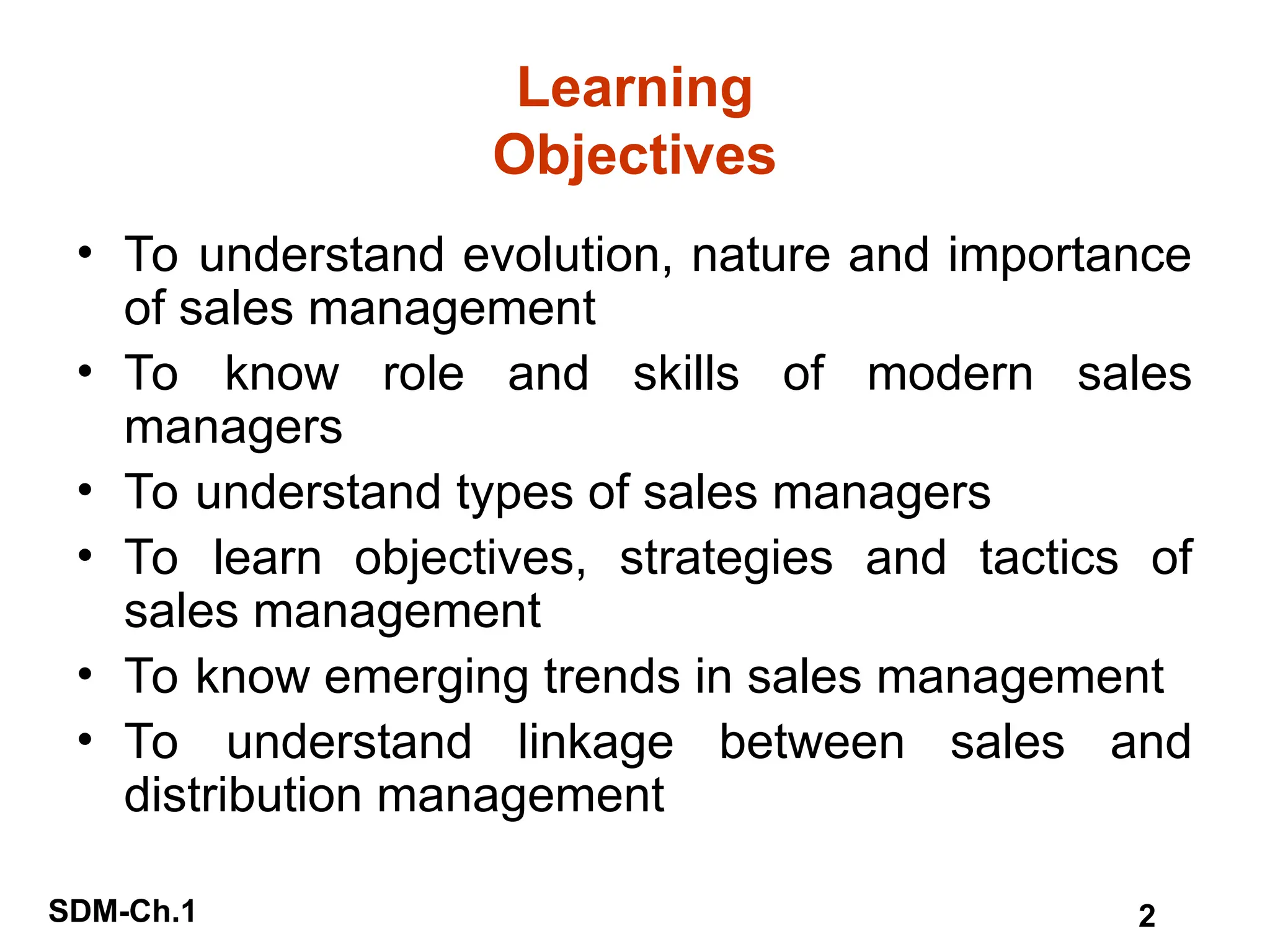 Learning Objectives

• To understand evolution, nature and importance of sales management
• To know role and skills of modern sales managers
• To understand types of sales managers
• To learn objectives, strategies and tactics of sales management
• To know emerging trends in sales management
• To understand linkage between sales and distribution management

SDM-Ch.1

2